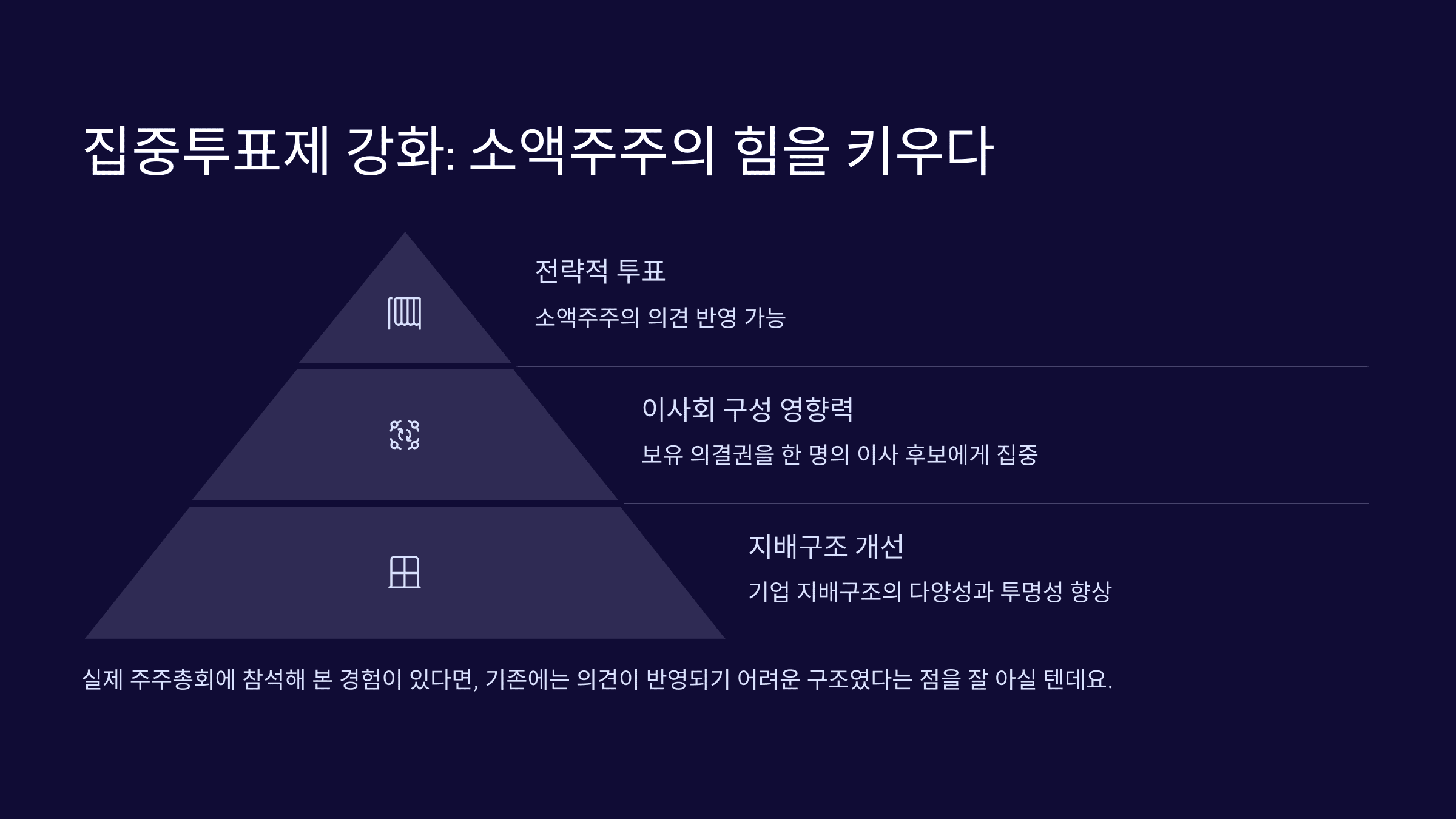 집중투표제 강화: 소액주주의 힘을 키우다

전략적 투표

소액주주의 의견 반영 가능

이사회 구성 영향력

보유 의결권을 한 명의 이사 후보에게 집중

지배구조 개선

기업 지배구조의 다양성과 투명성 향상

실제 주주총회에 참석해 본 경험이 있다면, 기존에는 의견이 반영되기 어려운 구조였다는 점을 잘 아실 텐데요.